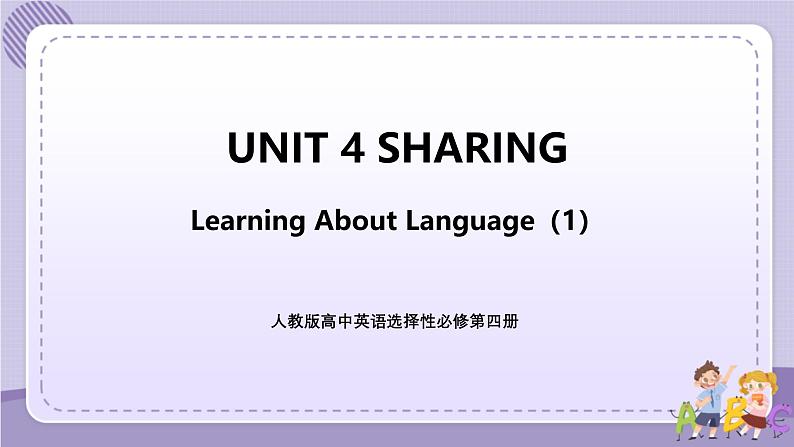 UNIT 4 SHARING

Learning About Language（1）

人教版高中英语选择性必修第四册

A B C